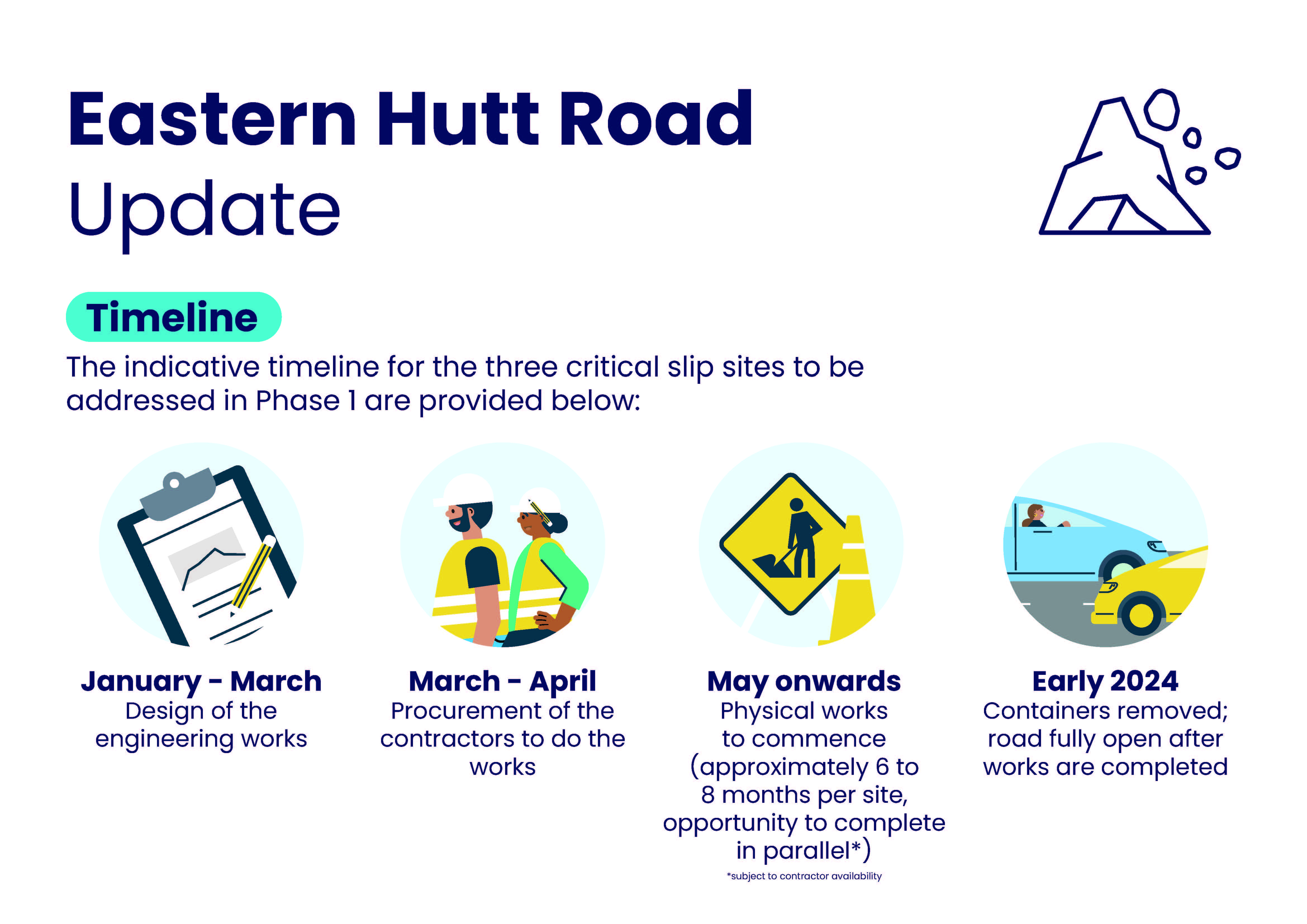 Eastern Hutt Road
Update

Timeline

The indicative timeline for the three critical slip sites to be addressed in Phase 1 are provided below:

January - March
Design of the engineering works

March - April
Procurement of the contractors to do the works

May onwards
Physical works to commence (approximately 6 to 8 months per site, opportunity to complete in parallel*)
*subject to contractor availability

Early 2024
Containers removed; road fully open after works are completed